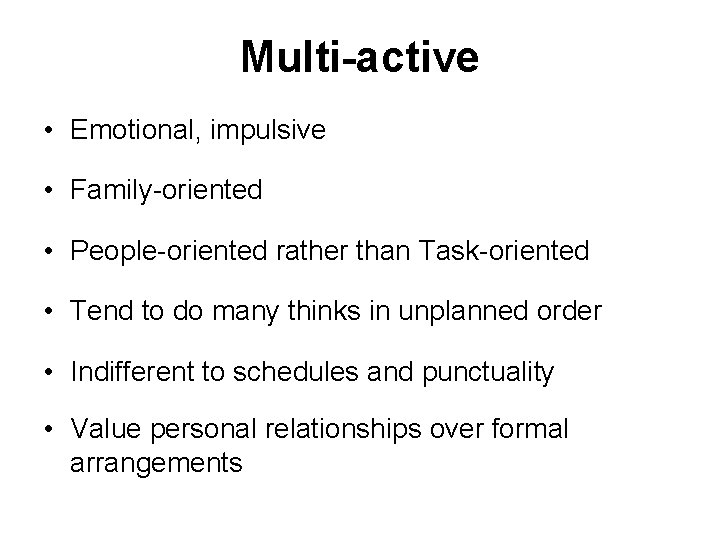 Multi-active

• Emotional, impulsive

• Family-oriented

• People-oriented rather than Task-oriented

• Tend to do many thinks in unplanned order

• Indifferent to schedules and punctuality

• Value personal relationships over formal arrangements